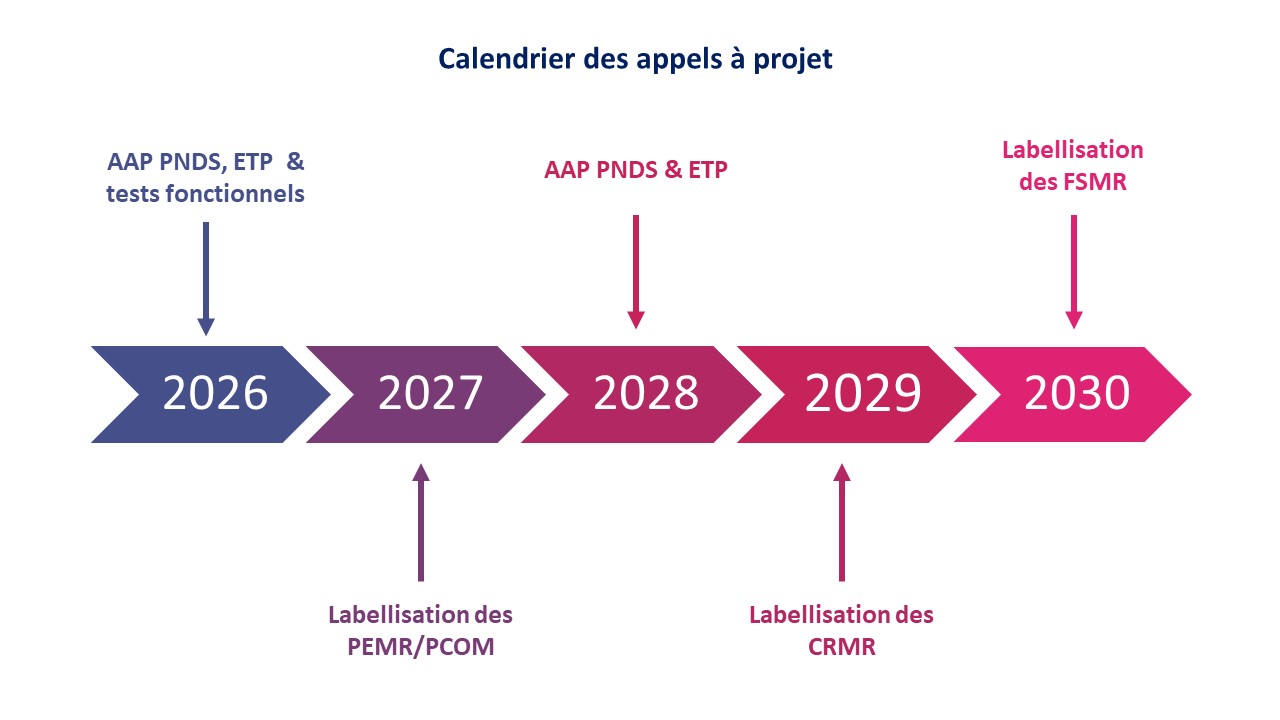 Calendrier des appels à projet

AAP PNDS, ETP & tests fonctionnels

AAP PNDS & ETP

Labellisation des FSMR

2026

2027

2028

2029

2030

Labellisation des PEMR/PCOM

Labellisation des CRMR